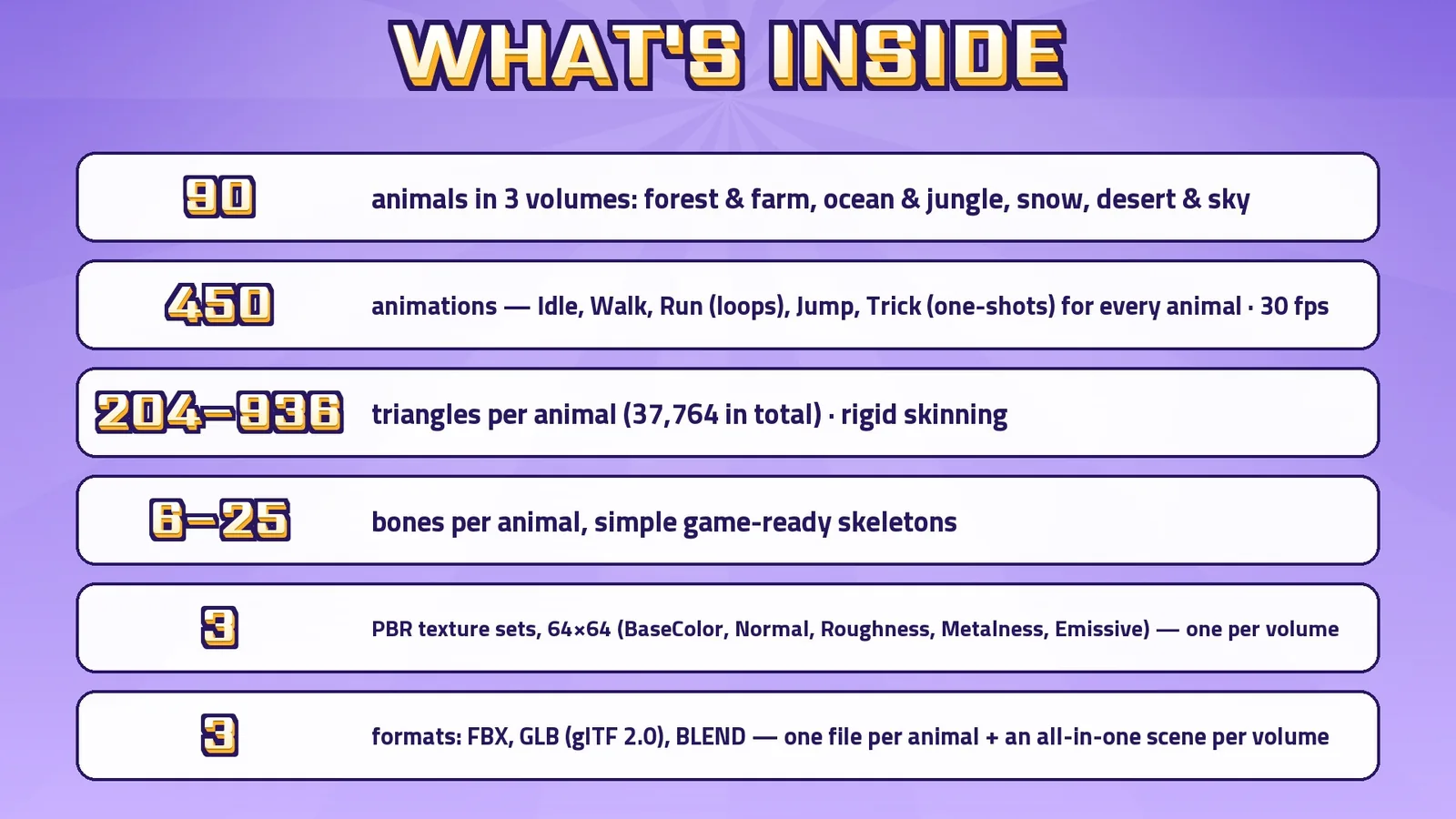 WHAT'S INSIDE

90 animals in 3 volumes: forest & farm, ocean & jungle, snow, desert & sky

450 animations — Idle, Walk, Run (loops), Jump, Trick (one-shots) for every animal · 30 fps

204–936 triangles per animal (37,764 in total) · rigid skinning

6–25 bones per animal, simple game-ready skeletons

3 PBR texture sets, 64×64 (BaseColor, Normal, Roughness, Metalness, Emissive) — one per volume

3 formats: FBX, GLB (glTF 2.0), BLEND — one file per animal + an all-in-one scene per volume